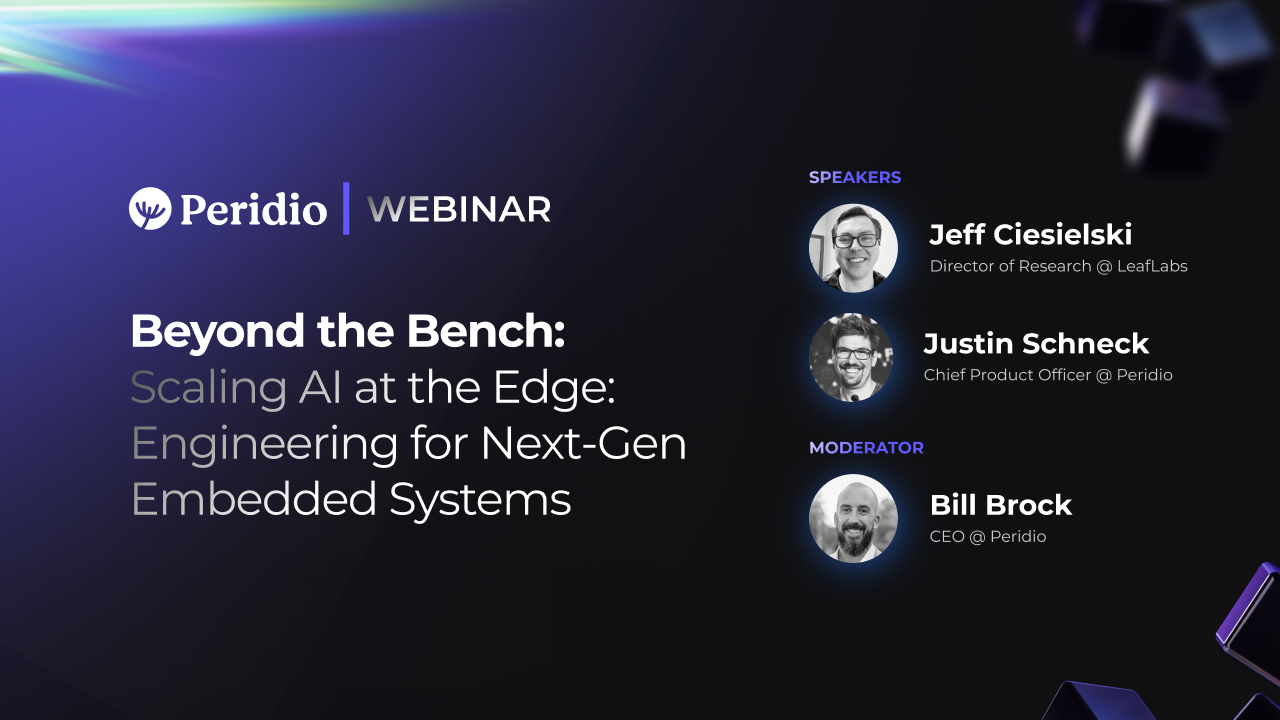 Peridio | WEBINAR

Beyond the Bench: Scaling AI at the Edge: Engineering for Next-Gen Embedded Systems

SPEAKERS

Jeff Ciesielski
Director of Research @ LeafLabs

Justin Schneck
Chief Product Officer @ Peridio

MODERATOR

Bill Brock
CEO @ Peridio